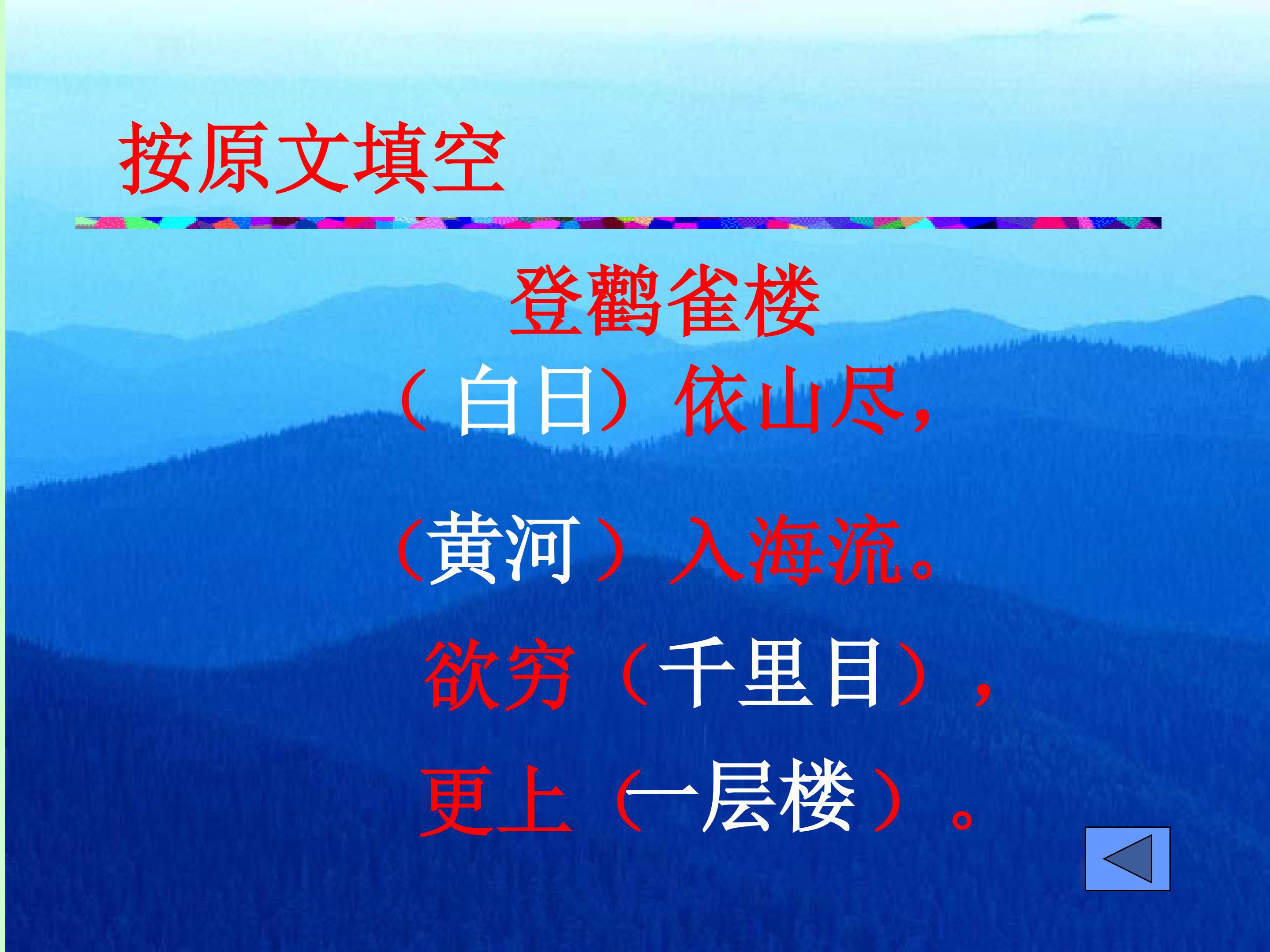 按原文填空

登鹳雀楼

（白日）依山尽，

（黄河）入海流。

欲穷（千里目），

更上（一层楼）。